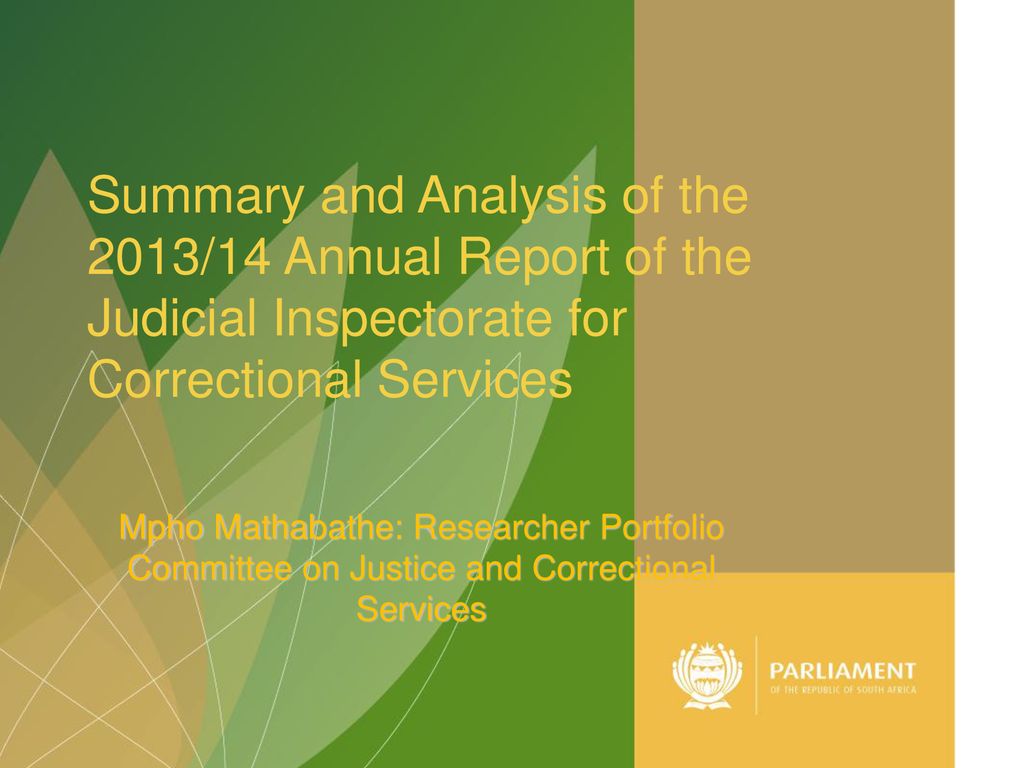 Summary and Analysis of the 2013/14 Annual Report of the Judicial Inspectorate for Correctional Services

Mpho Mathabathe: Researcher Portfolio Committee on Justice and Correctional Services

PARLIAMENT
OF THE REPUBLIC OF SOUTH AFRICA